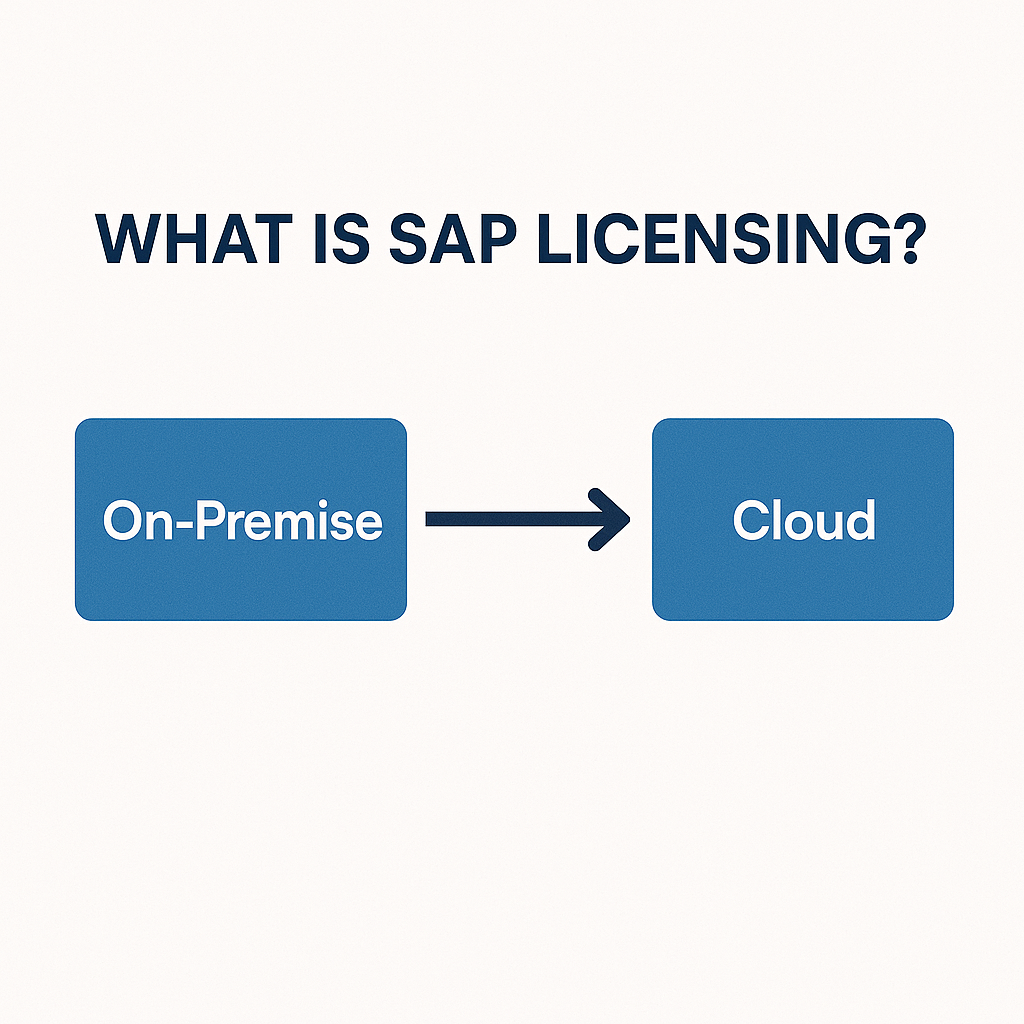 WHAT IS SAP LICENSING?

On-Premise

Cloud